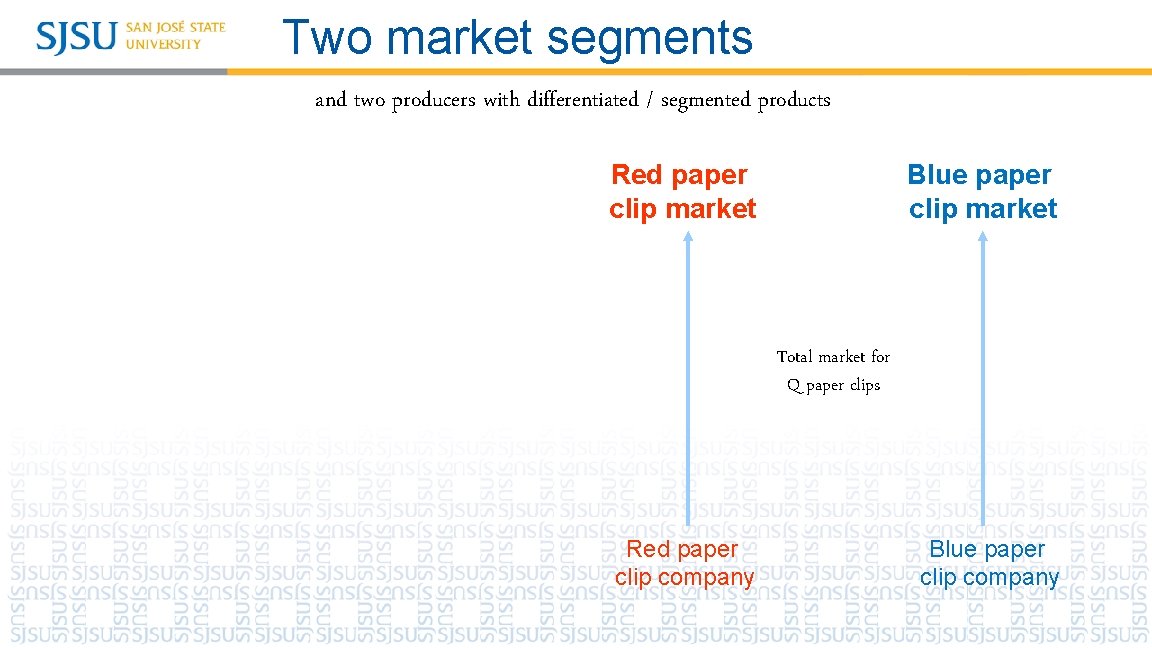 SJSU SAN JOSÉ STATE UNIVERSITY

Two market segments

and two producers with differentiated / segmented products

Red paper clip market

Blue paper clip market

Total market for Q paper clips

Red paper clip company

Blue paper clip company